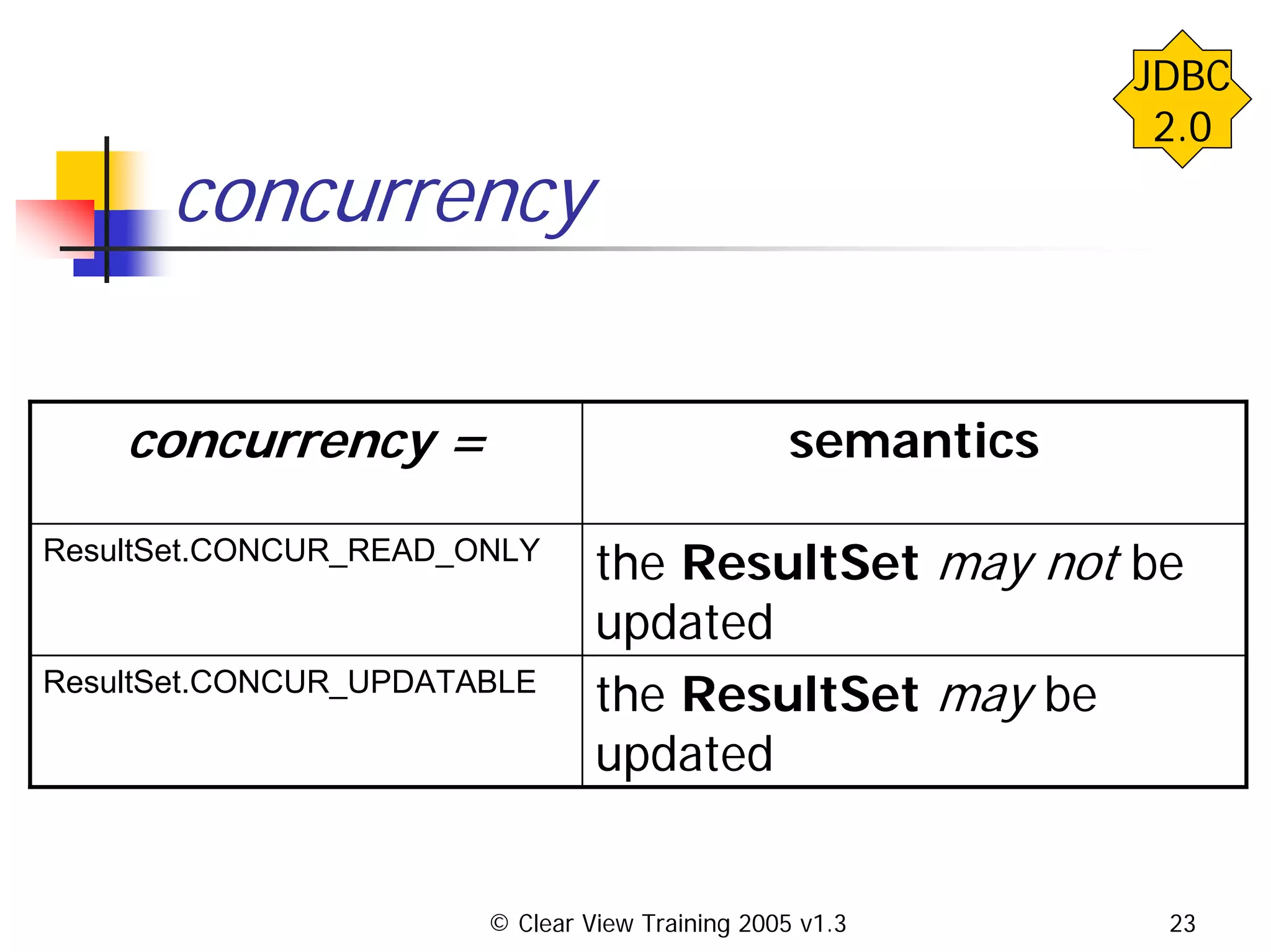 JDBC 2.0

concurrency

| concurrency = | semantics |
|---|---|
| ResultSet.CONCUR_READ_ONLY | the ResultSet may not be updated |
| ResultSet.CONCUR_UPDATABLE | the ResultSet may be updated |

© Clear View Training 2005 v1.3

23